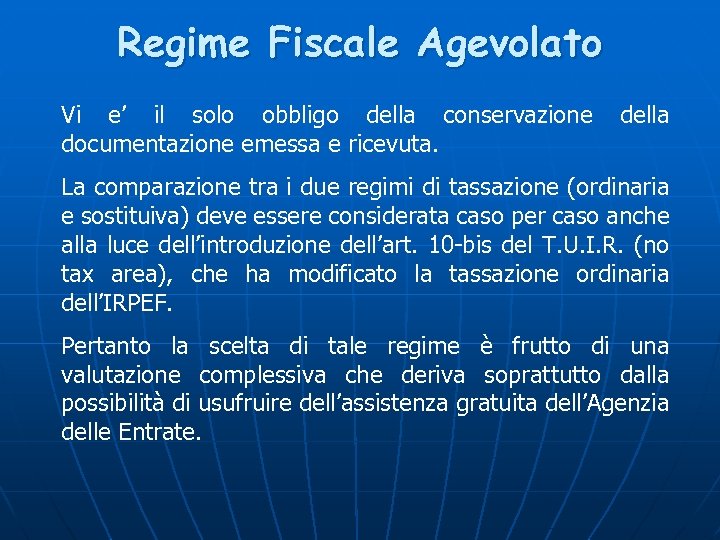 Regime Fiscale Agevolato

Vi e’ il solo obbligo della conservazione della documentazione emessa e ricevuta.

La comparazione tra i due regimi di tassazione (ordinaria e sostituiva) deve essere considerata caso per caso anche alla luce dell’introduzione dell’art. 10-bis del T.U.I.R. (no tax area), che ha modificato la tassazione ordinaria dell’IRPEF.

Pertanto la scelta di tale regime è frutto di una valutazione complessiva che deriva soprattutto dalla possibilità di usufruire dell’assistenza gratuita dell’Agenzia delle Entrate.